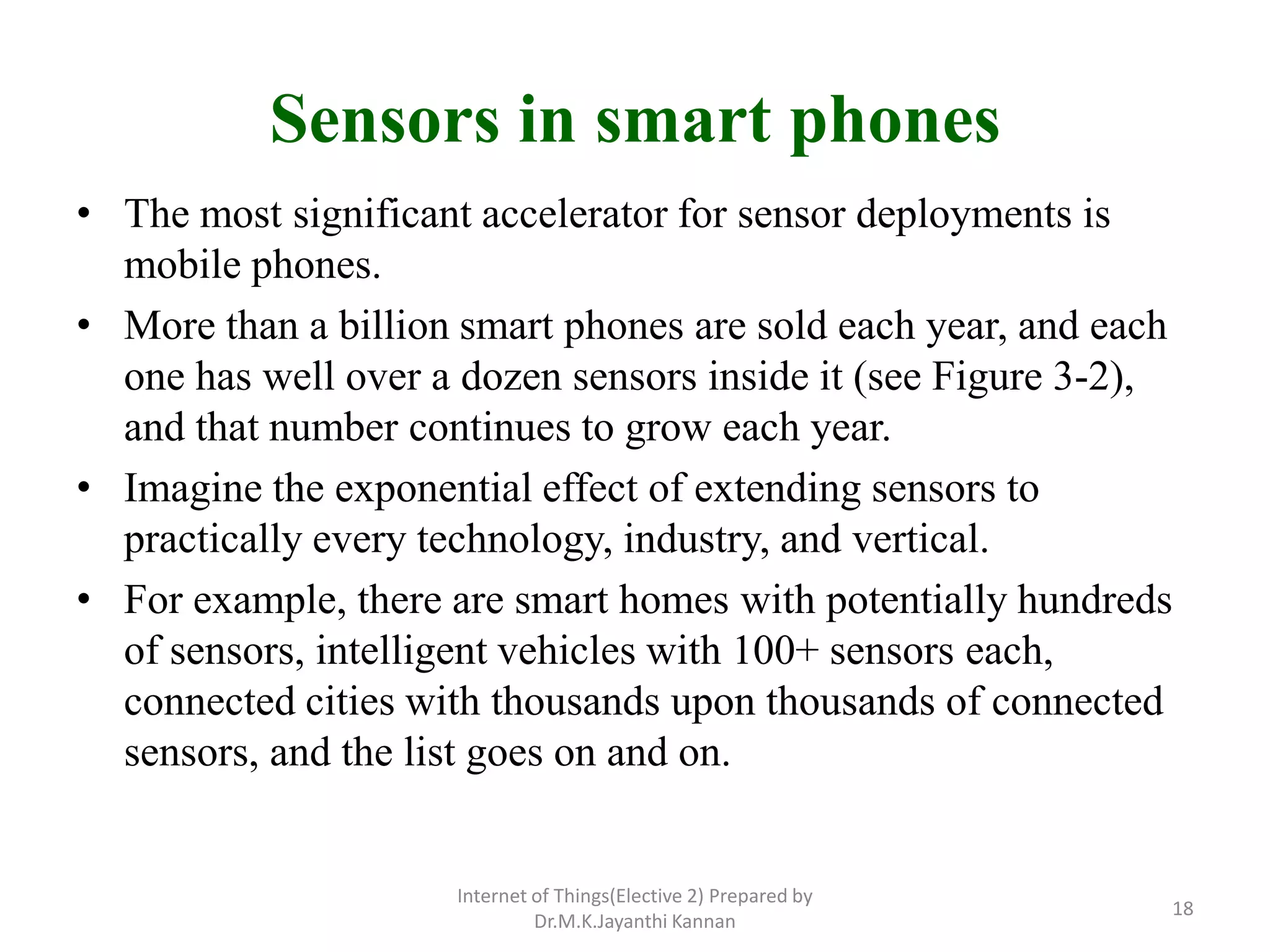 Sensors in smart phones

• The most significant accelerator for sensor deployments is mobile phones.

• More than a billion smart phones are sold each year, and each one has well over a dozen sensors inside it (see Figure 3-2), and that number continues to grow each year.

• Imagine the exponential effect of extending sensors to practically every technology, industry, and vertical.

• For example, there are smart homes with potentially hundreds of sensors, intelligent vehicles with 100+ sensors each, connected cities with thousands upon thousands of connected sensors, and the list goes on and on.

Internet of Things(Elective 2) Prepared by Dr.M.K.Jayanthi Kannan

18